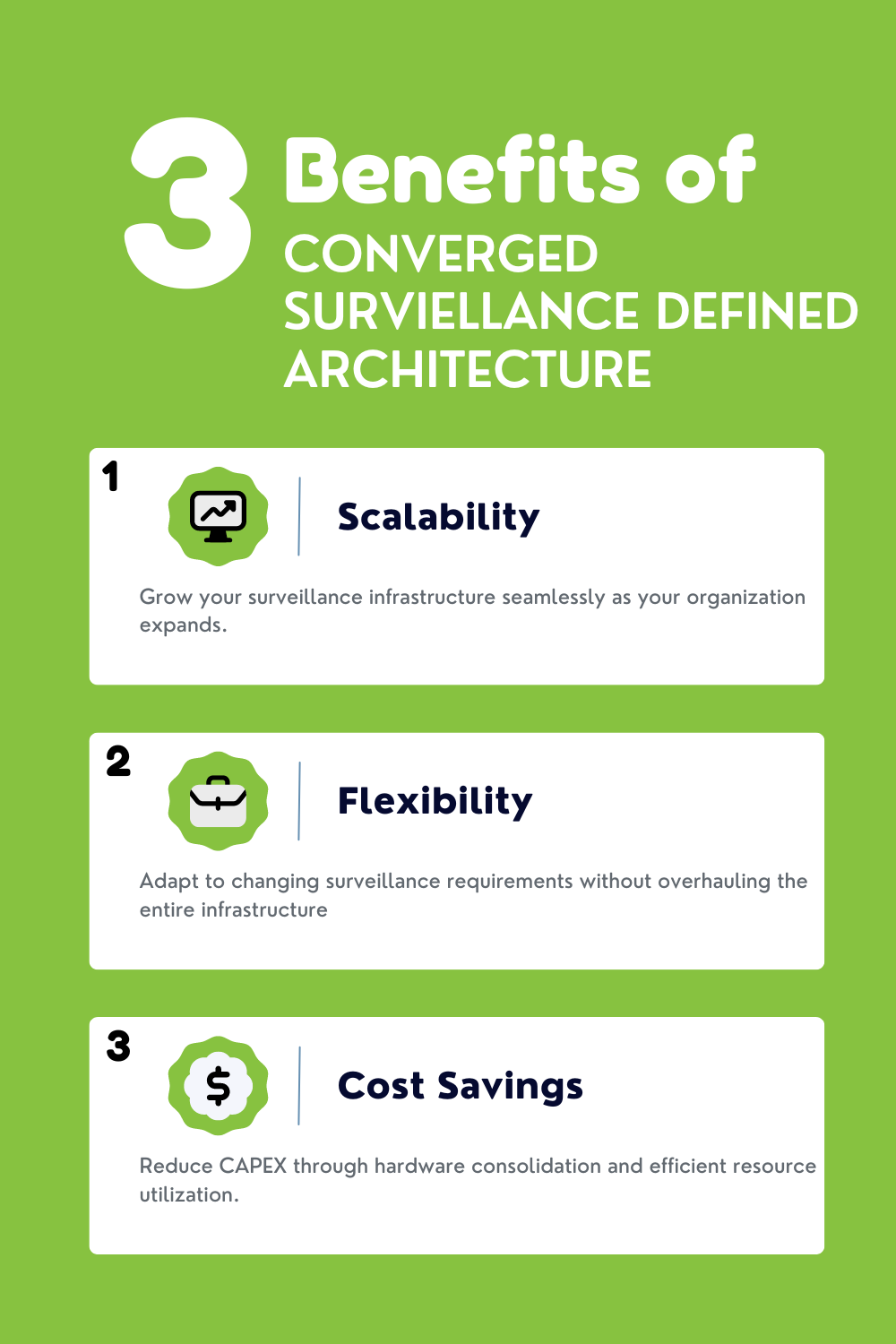 3 Benefits of
CONVERGED SURVIELLANCE DEFINED ARCHITECTURE

1
Scalability
Grow your surveillance infrastructure seamlessly as your organization expands.

2
Flexibility
Adapt to changing surveillance requirements without overhauling the entire infrastructure

3
$
Cost Savings
Reduce CAPEX through hardware consolidation and efficient resource utilization.